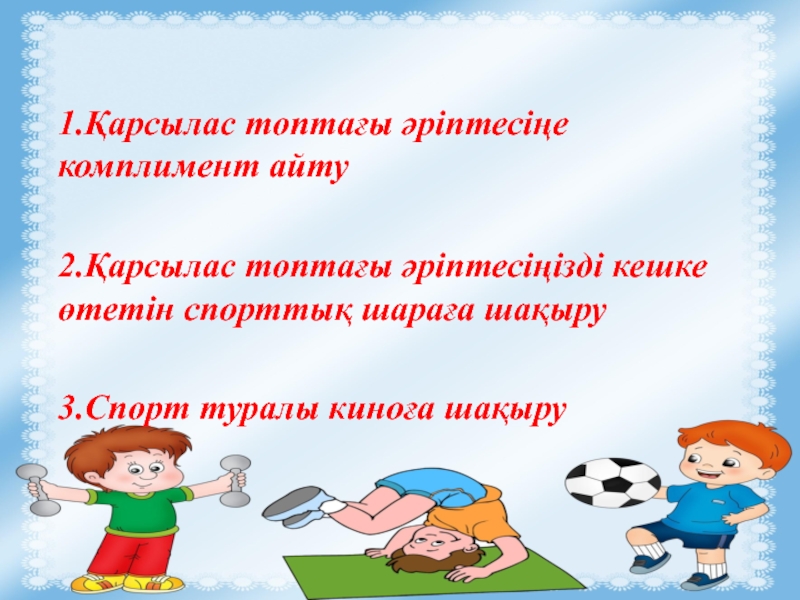 1.Қарсылас топтағы әріптесіңе комплимент айту

2.Қарсылас топтағы әріптесіңізді кешке өтетін спорттық шараға шақыру

3.Спорт туралы киноға шақыру